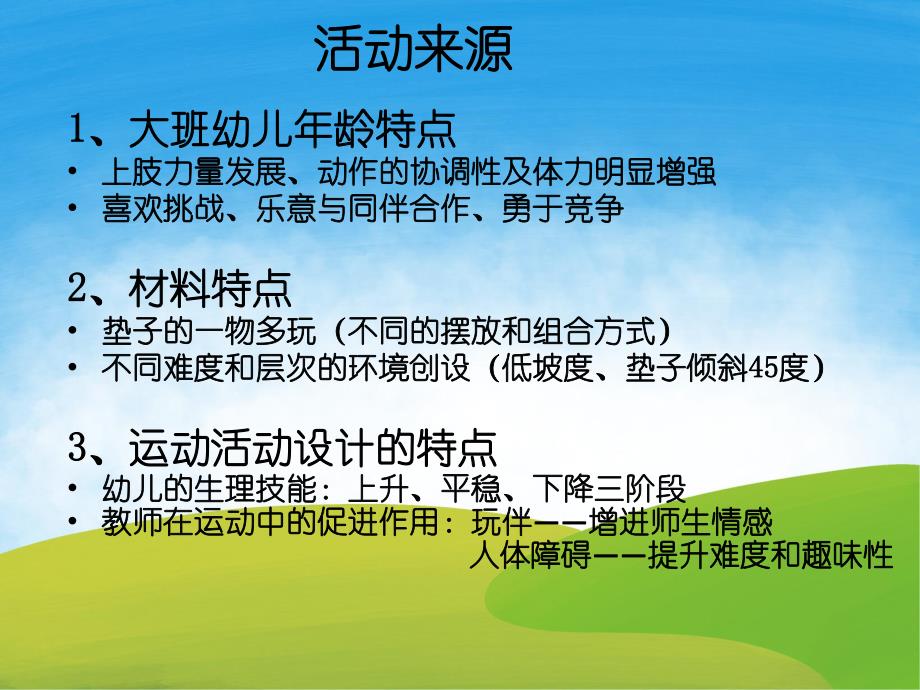 活动来源

1、大班幼儿年龄特点
• 上肢力量发展、动作的协调性及体力明显增强
• 喜欢挑战、乐意与同伴合作、勇于竞争

2、材料特点
• 垫子的一物多玩（不同的摆放和组合方式）
• 不同难度和层次的环境创设（低坡度、垫子倾斜45度）

3、运动活动设计的特点
• 幼儿的生理技能：上升、平稳、下降三阶段
• 教师在运动中的促进作用：玩伴——增进师生情感
人体障碍——提升难度和趣味性